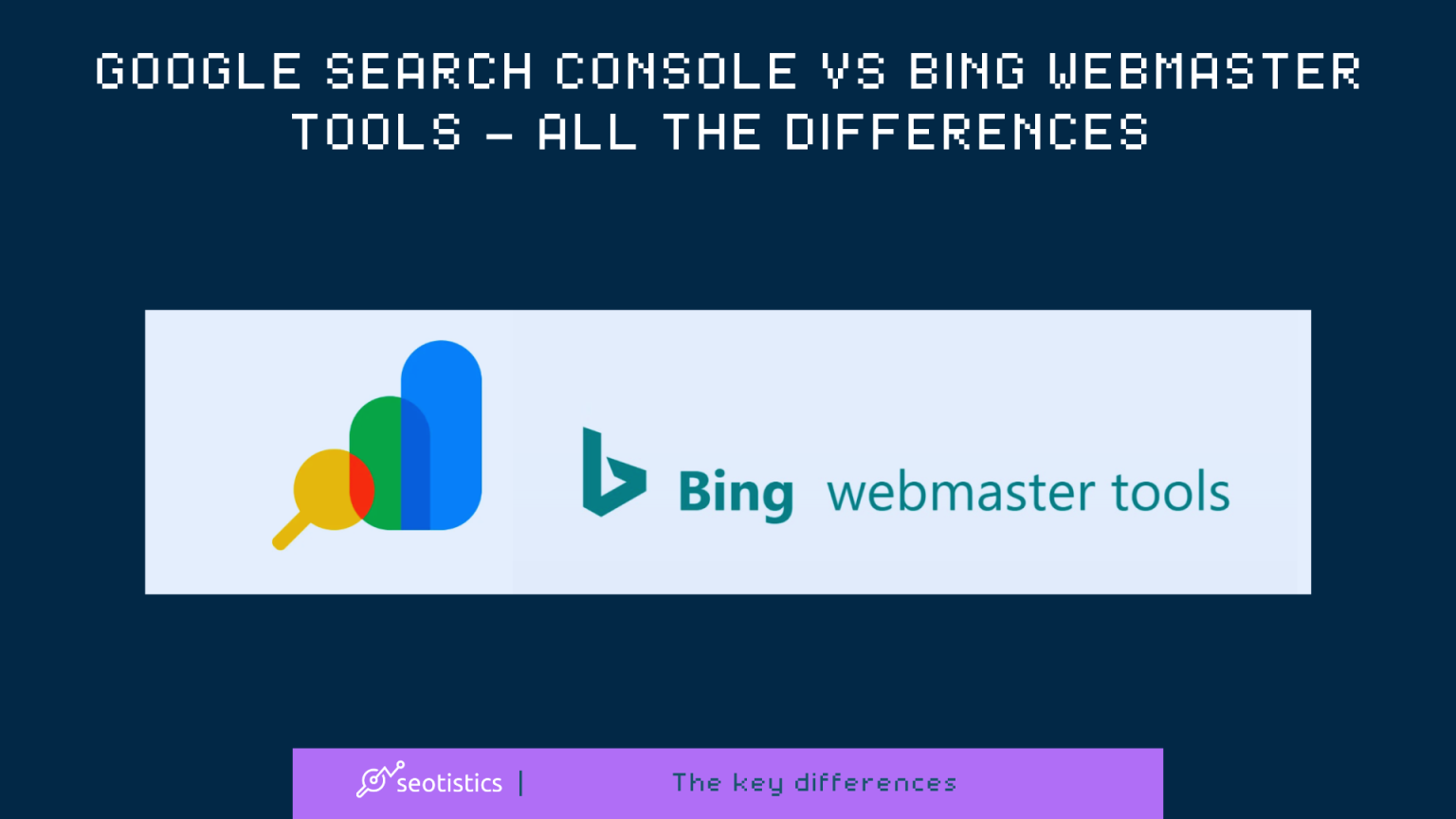 GOOGLE SEARCH CONSOLE VS BING WEBMASTER TOOLS – ALL THE DIFFERENCES

Bing webmaster tools

seotistics |

The key differences